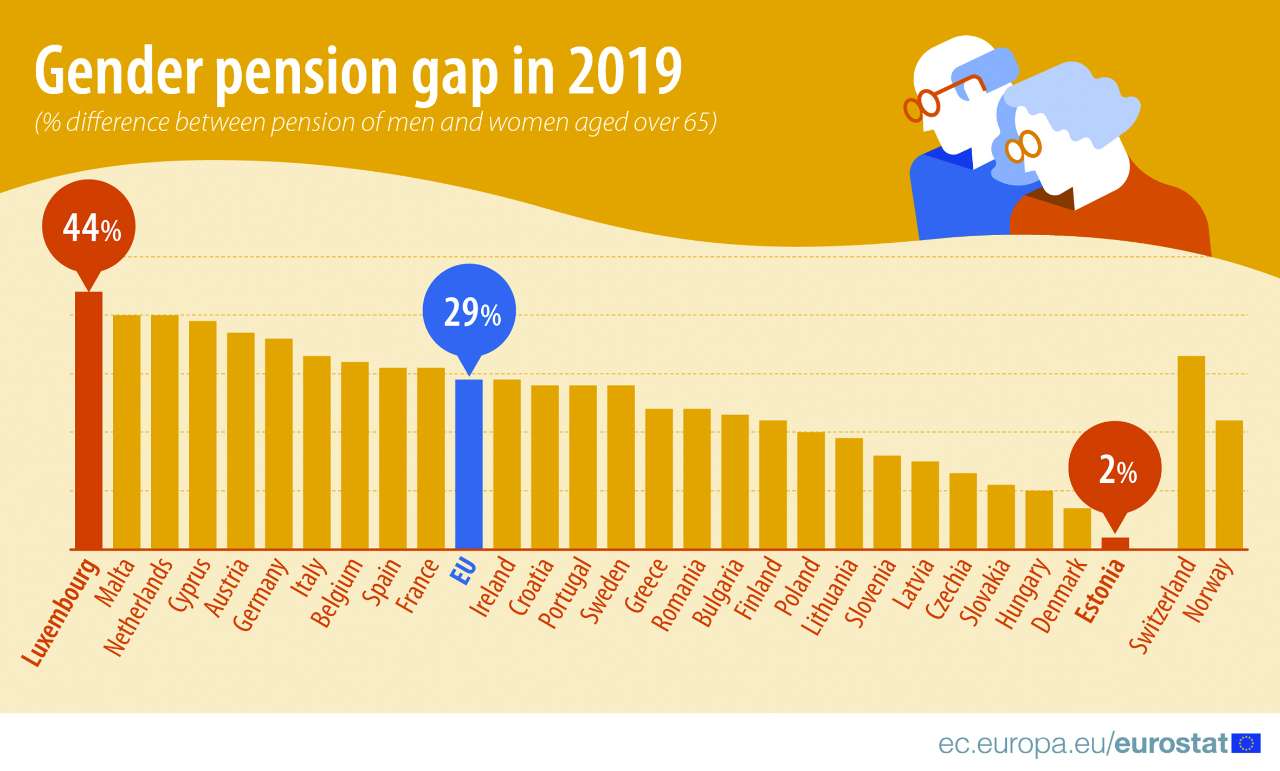 Gender pension gap in 2019
(% difference between pension of men and women aged over 65)

44%

29%

2%

Luxembourg
Malta
Netherlands
Cyprus
Austria
Germany
Italy
Belgium
Spain
France
EU
Ireland
Croatia
Portugal
Sweden
Greece
Romania
Bulgaria
Finland
Poland
Lithuania
Slovenia
Latvia
Czechia
Slovakia
Hungary
Denmark
Estonia
Switzerland
Norway

ec.europa.eu/eurostat